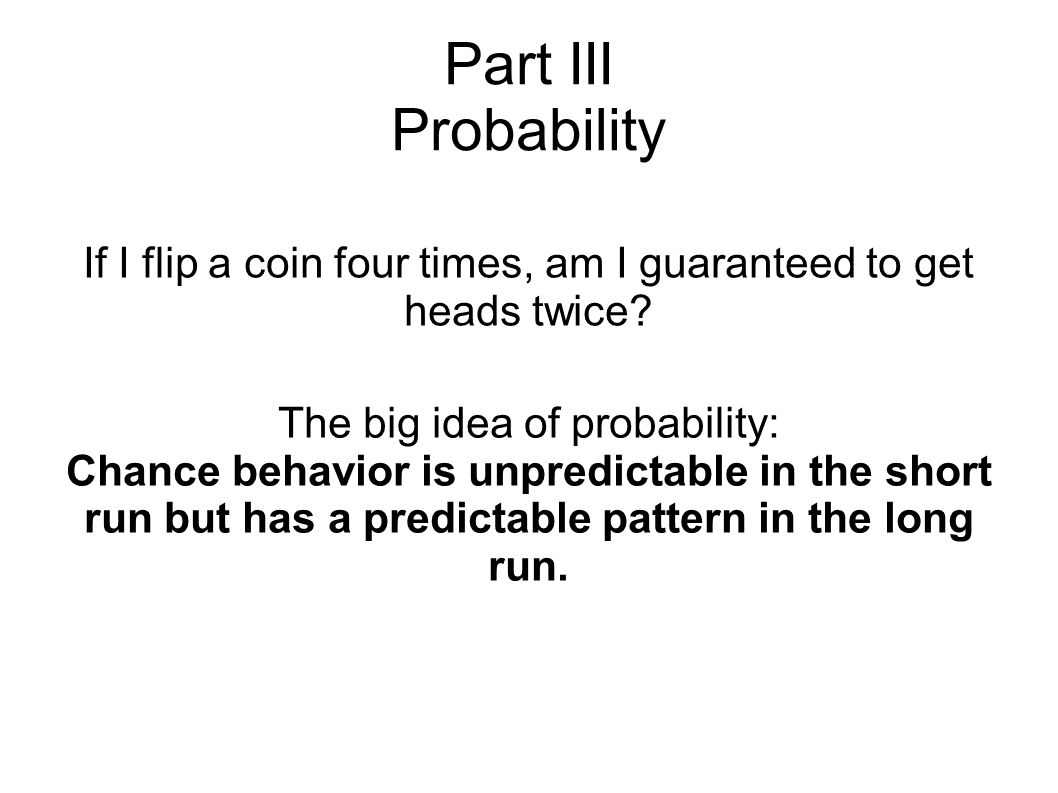 Part III
Probability

If I flip a coin four times, am I guaranteed to get heads twice?

The big idea of probability:
Chance behavior is unpredictable in the short run but has a predictable pattern in the long run.